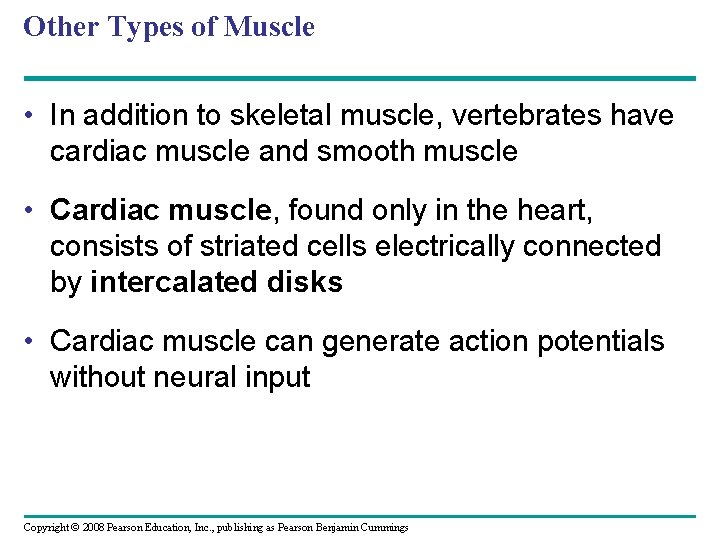 Other Types of Muscle

• In addition to skeletal muscle, vertebrates have cardiac muscle and smooth muscle

• Cardiac muscle, found only in the heart, consists of striated cells electrically connected by intercalated disks

• Cardiac muscle can generate action potentials without neural input

Copyright © 2008 Pearson Education, Inc., publishing as Pearson Benjamin Cummings